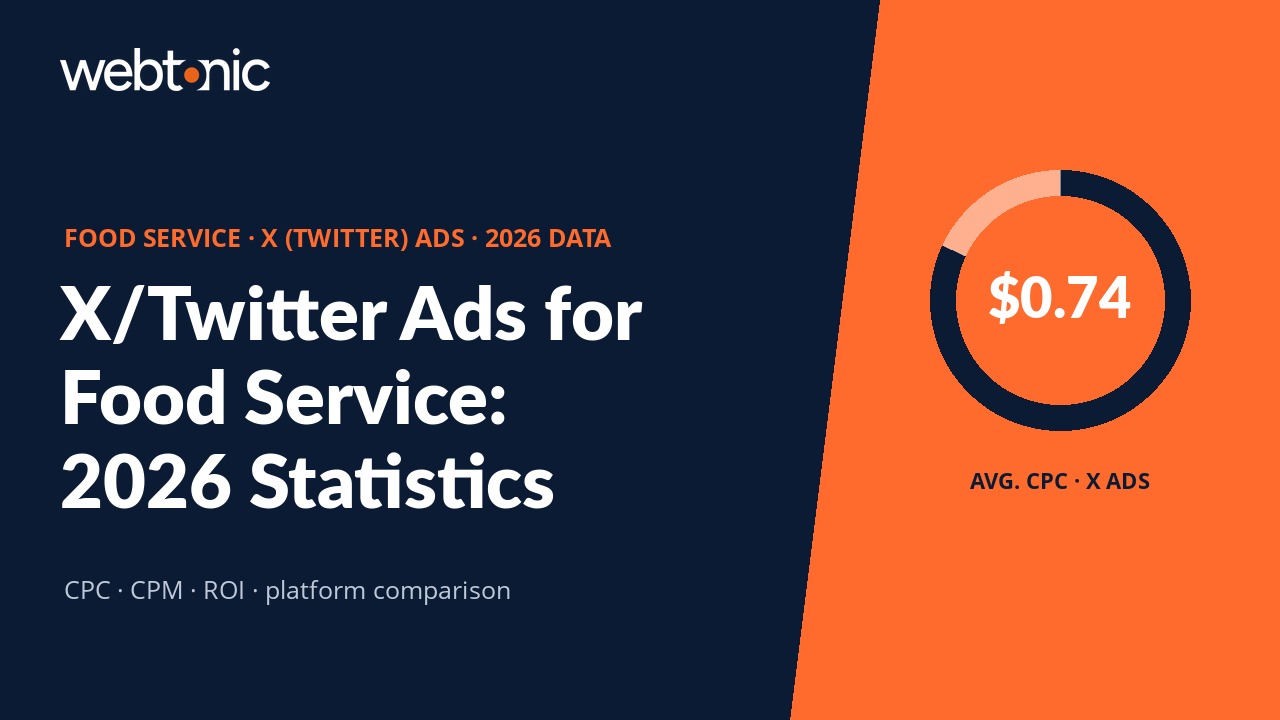 webtonic

FOOD SERVICE · X (TWITTER) ADS · 2026 DATA

X/Twitter Ads for Food Service: 2026 Statistics

CPC · CPM · ROI · platform comparison

$0.74

AVG. CPC · X ADS